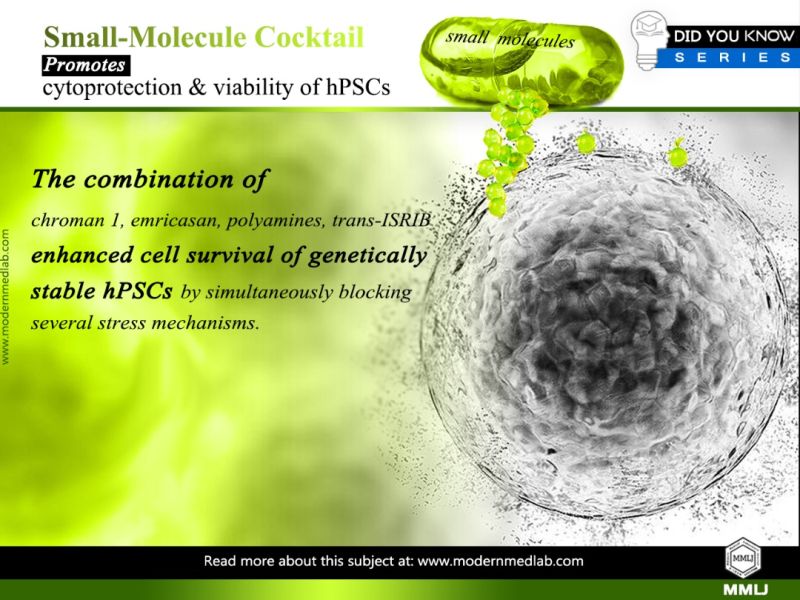 Small-Molecule Cocktail
Promotes
cytoprotection & viability of hPSCs

small molecules

DID YOU KNOW
SERIES

The combination of

chroman 1, emricasan, polyamines, trans-ISRIB enhanced cell survival of genetically stable hPSCs by simultaneously blocking several stress mechanisms.

www.modernmedlab.com

Read more about this subject at: www.modernmedlab.com

MMLJ

MMLJ